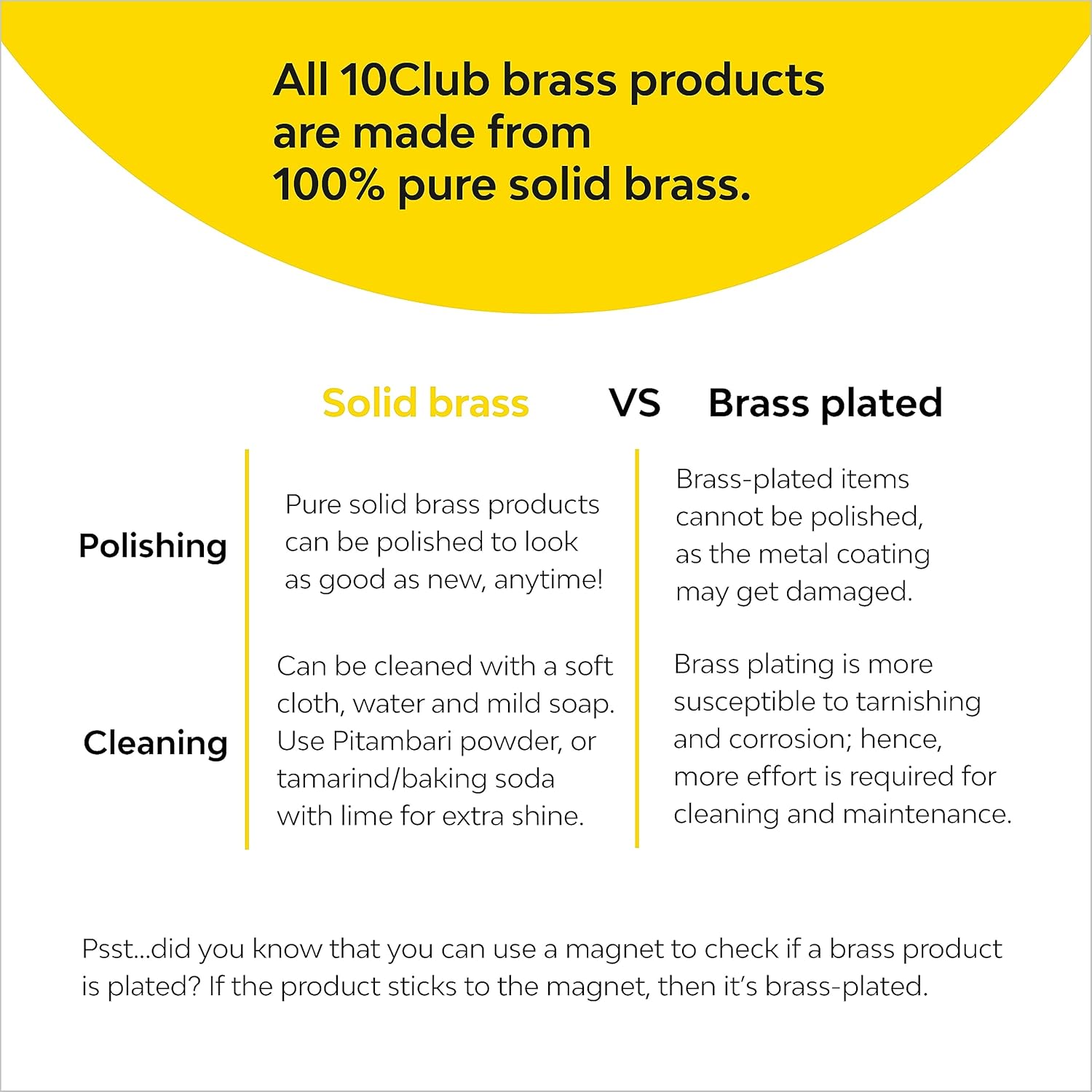 All 10Club brass products are made from 100% pure solid brass.

| | Solid brass | VS Brass plated |
|---|---|---|
| Polishing | Pure solid brass products can be polished to look as good as new, anytime! | Brass-plated items cannot be polished, as the metal coating may get damaged. |
| Cleaning | Can be cleaned with a soft cloth, water and mild soap. Use Pitambari powder, or tamarind/baking soda with lime for extra shine. | Brass plating is more susceptible to tarnishing and corrosion; hence, more effort is required for cleaning and maintenance. |

Psst...did you know that you can use a magnet to check if a brass product is plated? If the product sticks to the magnet, then it's brass-plated.